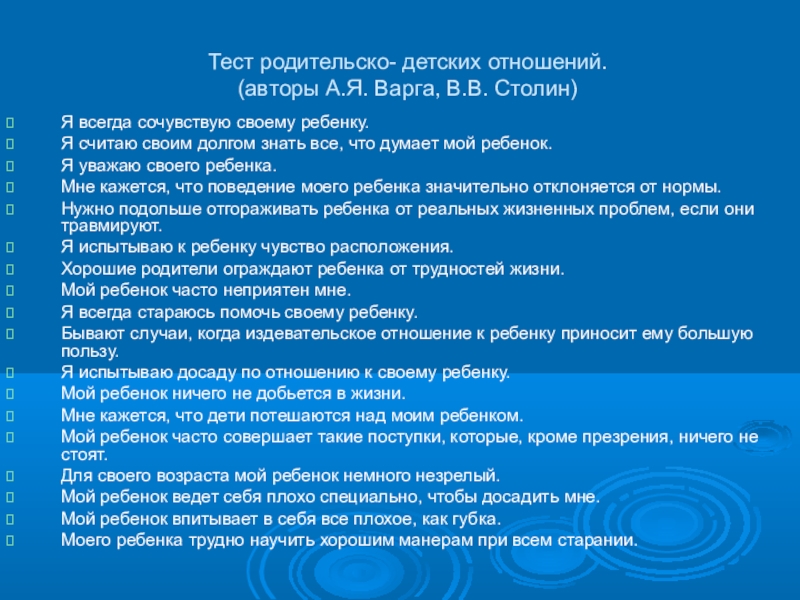 Тест родительско- детских отношений.
(авторы А.Я. Варга, В.В. Столин)

Я всегда сочувствую своему ребенку.
Я считаю своим долгом знать все, что думает мой ребенок.
Я уважаю своего ребенка.
Мне кажется, что поведение моего ребенка значительно отклоняется от нормы.
Нужно подольше отгораживать ребенка от реальных жизненных проблем, если они травмируют.
Я испытываю к ребенку чувство расположения.
Хорошие родители ограждают ребенка от трудностей жизни.
Мой ребенок часто неприятен мне.
Я всегда стараюсь помочь своему ребенку.
Бывают случаи, когда издевательское отношение к ребенку приносит ему большую пользу.
Я испытываю досаду по отношению к своему ребенку.
Мой ребенок ничего не добьется в жизни.
Мне кажется, что дети потешаются над моим ребенком.
Мой ребенок часто совершает такие поступки, которые, кроме презрения, ничего не стоят.
Для своего возраста мой ребенок немного незрелый.
Мой ребенок ведет себя плохо специально, чтобы досадить мне.
Мой ребенок впитывает в себя все плохое, как губка.
Моего ребенка трудно научить хорошим манерам при всем старании.